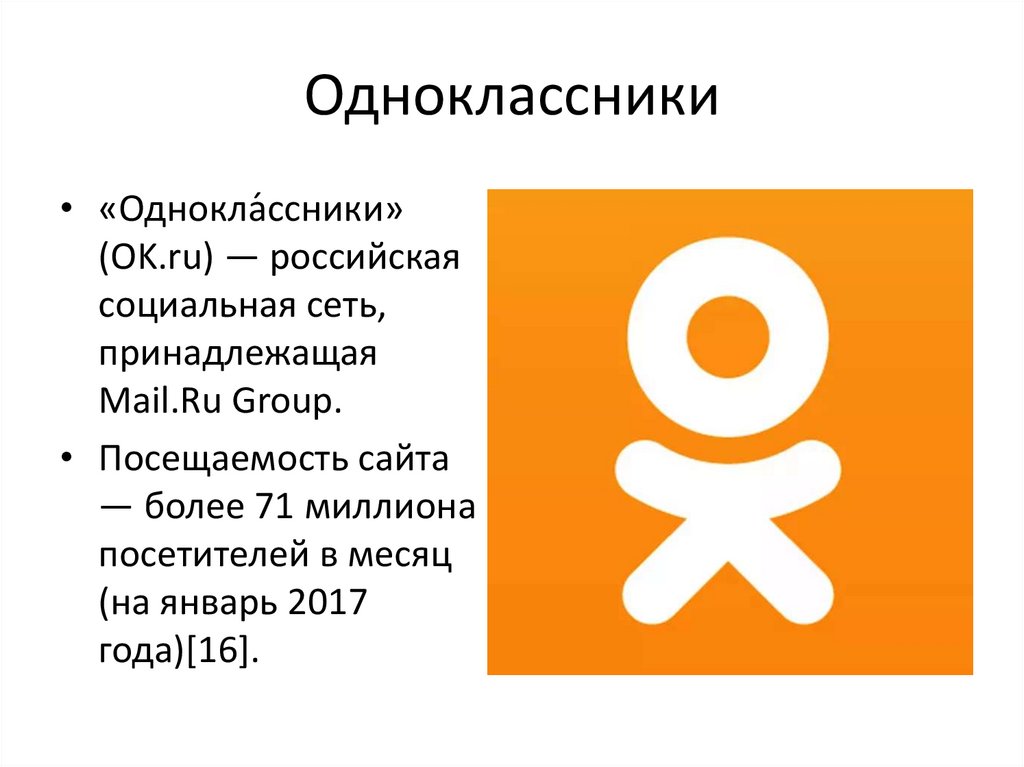 Одноклассники

• «Однокла́ссники» (OK.ru) — российская социальная сеть, принадлежащая Mail.Ru Group.

• Посещаемость сайта — более 71 миллиона посетителей в месяц (на январь 2017 года)[16].